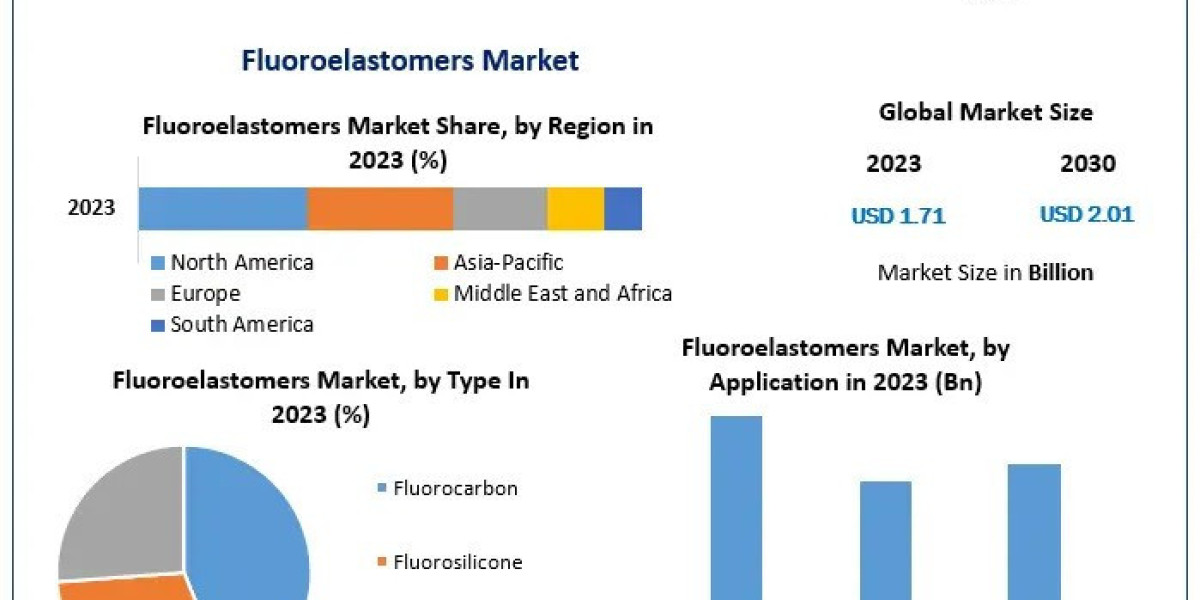 Fluoroelastomers Market

Fluoroelastomers Market Share, by Region in 2023 (%)

2023

North America
Asia-Pacific
Europe
Middle East and Africa
South America

Global Market Size

2023

2030

USD 1.71

USD 2.01

Market Size in Billion

Fluoroelastomers Market, by Type In 2023 (%)

Fluorocarbon

Fluorosilicone

Fluoroelastomers Market, by Application in 2023 (Bn)